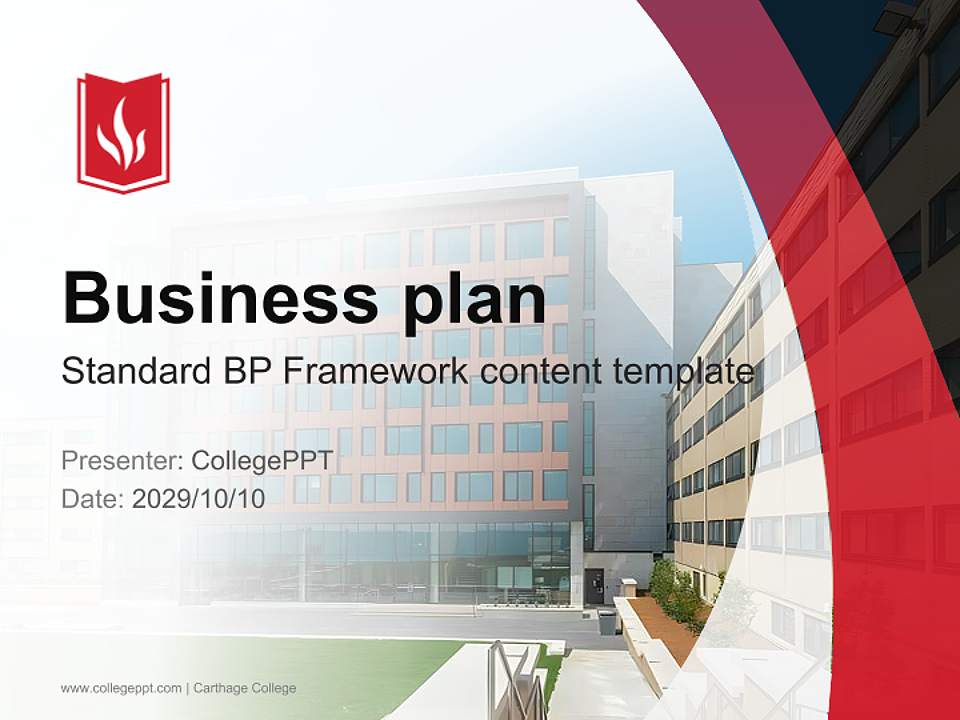 Business plan

Standard BP Framework content template

Presenter: CollegePPT
Date: 2029/10/10

www.collegeppt.com | Carthage College